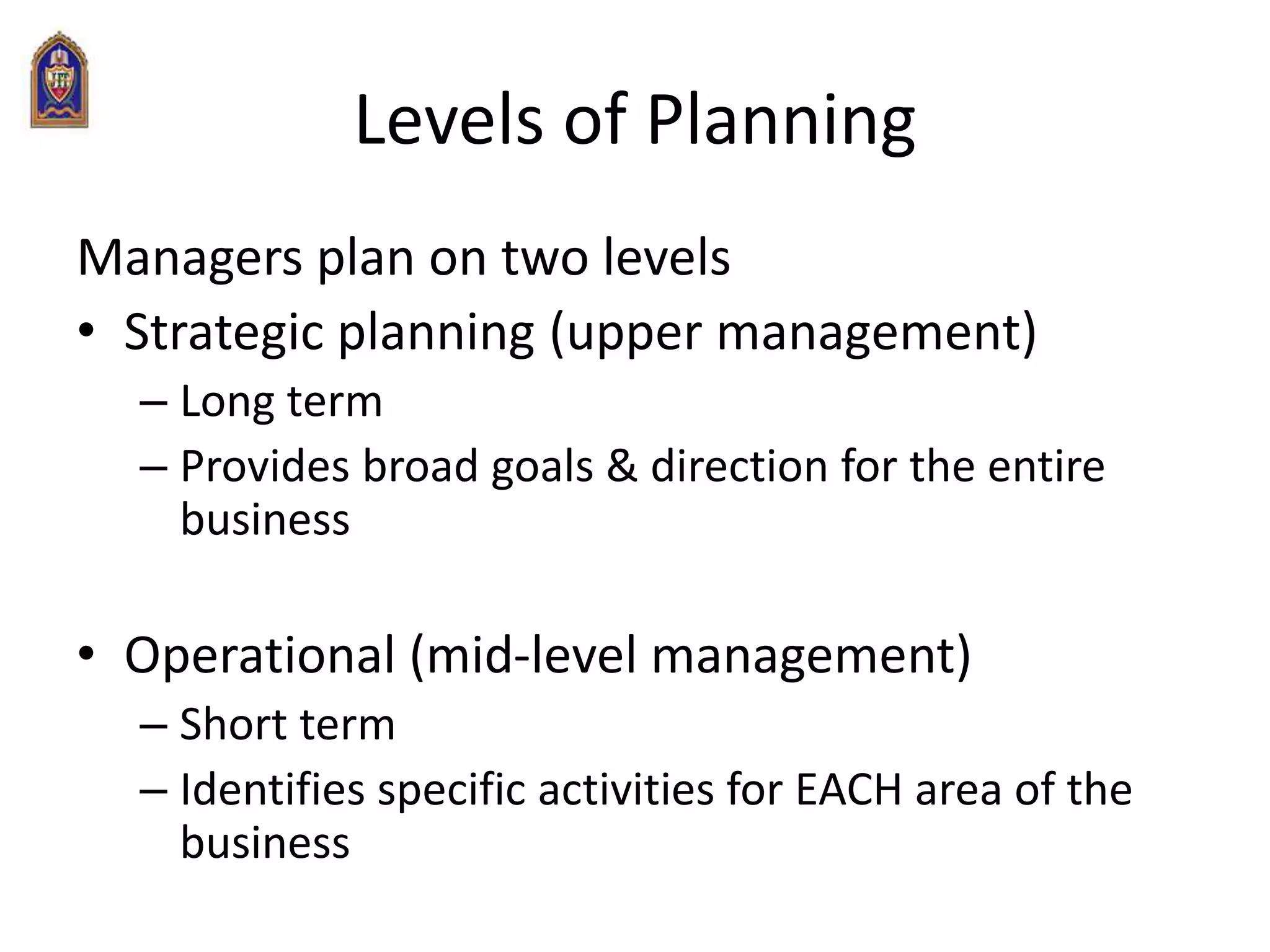 Levels of Planning

Managers plan on two levels

• Strategic planning (upper management)
  – Long term
  – Provides broad goals & direction for the entire business

• Operational (mid-level management)
  – Short term
  – Identifies specific activities for EACH area of the business